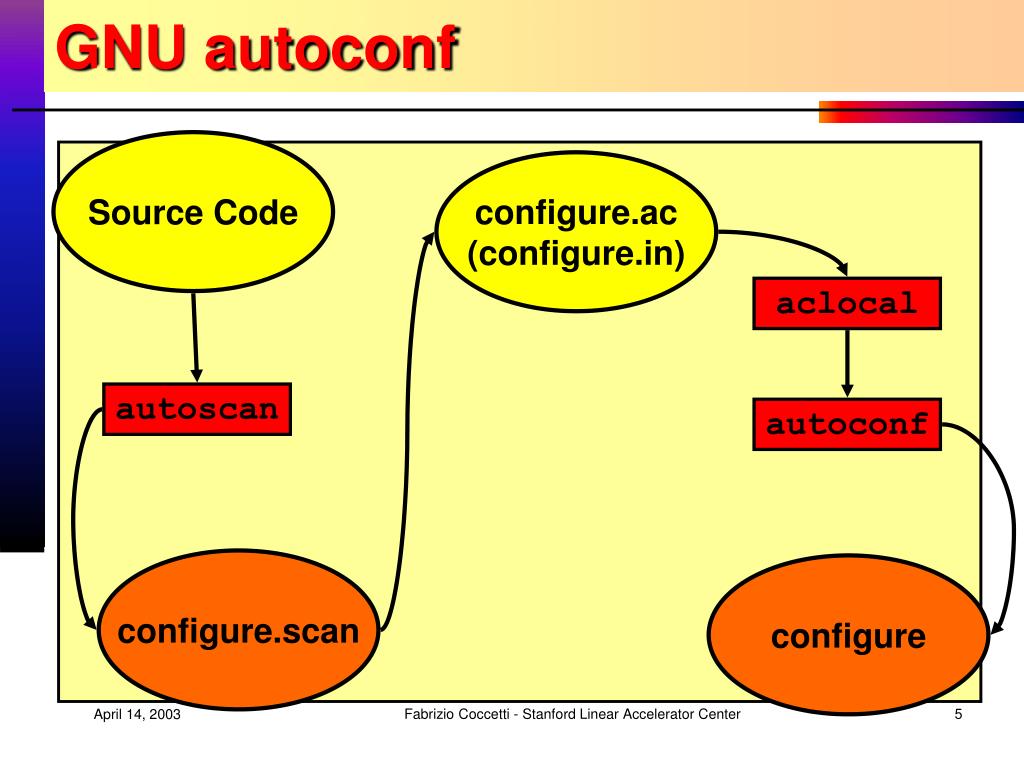 GNU autoconf

Source Code

autoscan

configure.scan

configure.ac
(configure.in)

aclocal

autoconf

configure

April 14, 2003

Fabrizio Coccetti - Stanford Linear Accelerator Center

5